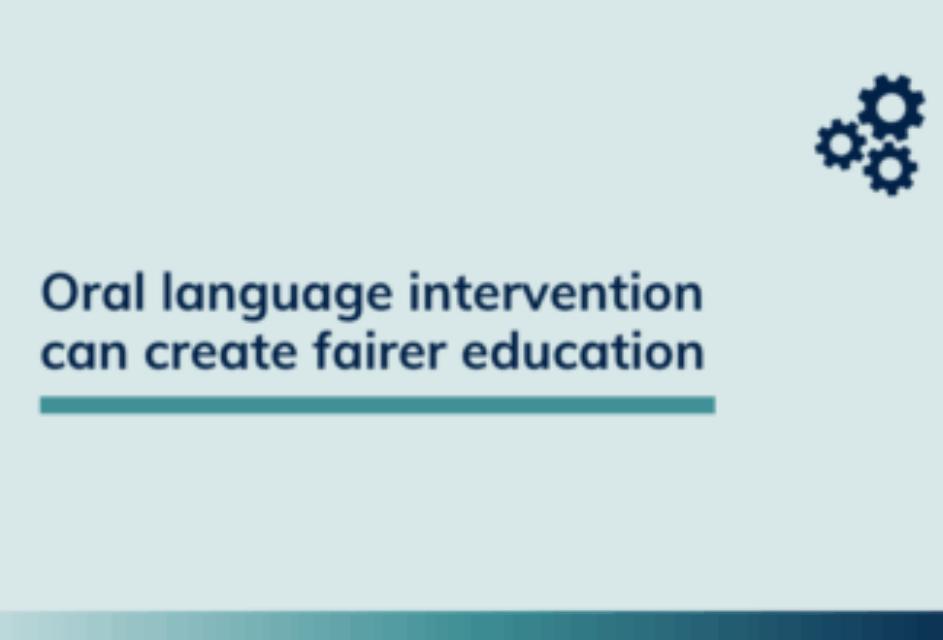 Oral language intervention can create fairer education